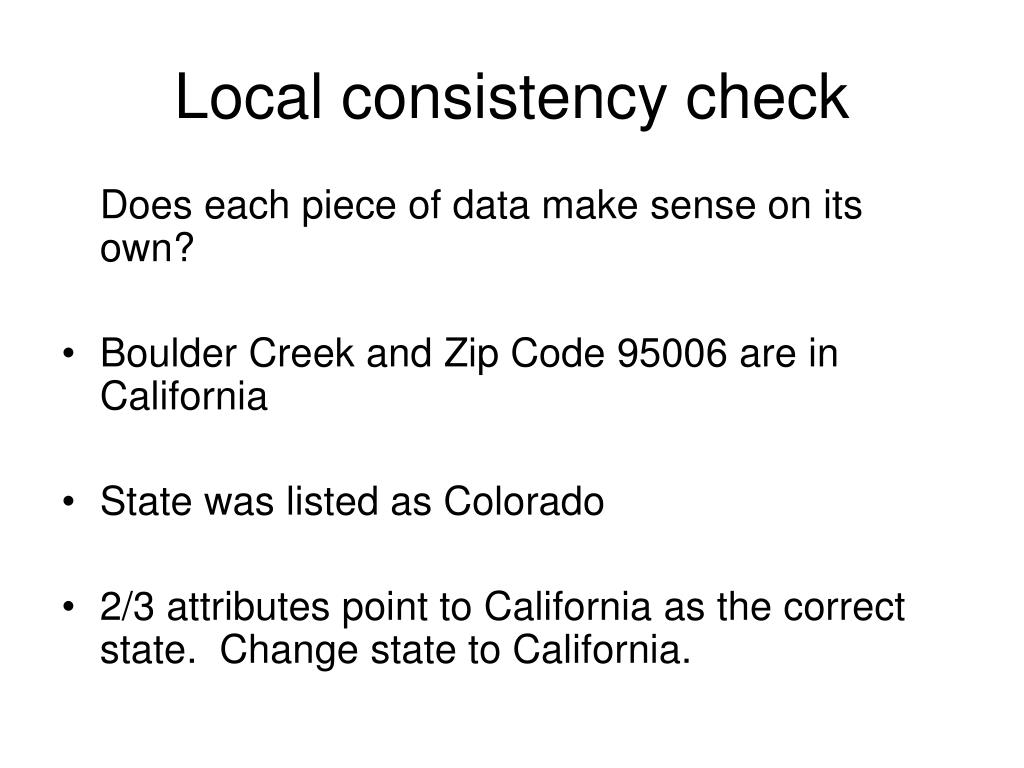 Local consistency check

Does each piece of data make sense on its own?

• Boulder Creek and Zip Code 95006 are in California

• State was listed as Colorado

• 2/3 attributes point to California as the correct state.  Change state to California.